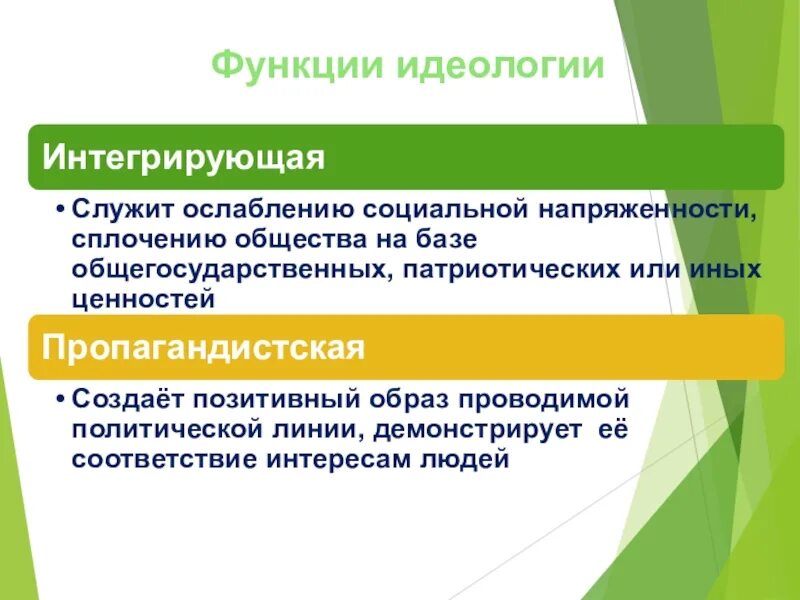 Функции идеологии

Интегрирующая

• Служит ослаблению социальной напряженности, сплочению общества на базе общегосударственных, патриотических или иных ценностей

Пропагандистская

• Создаёт позитивный образ проводимой политической линии, демонстрирует её соответствие интересам людей